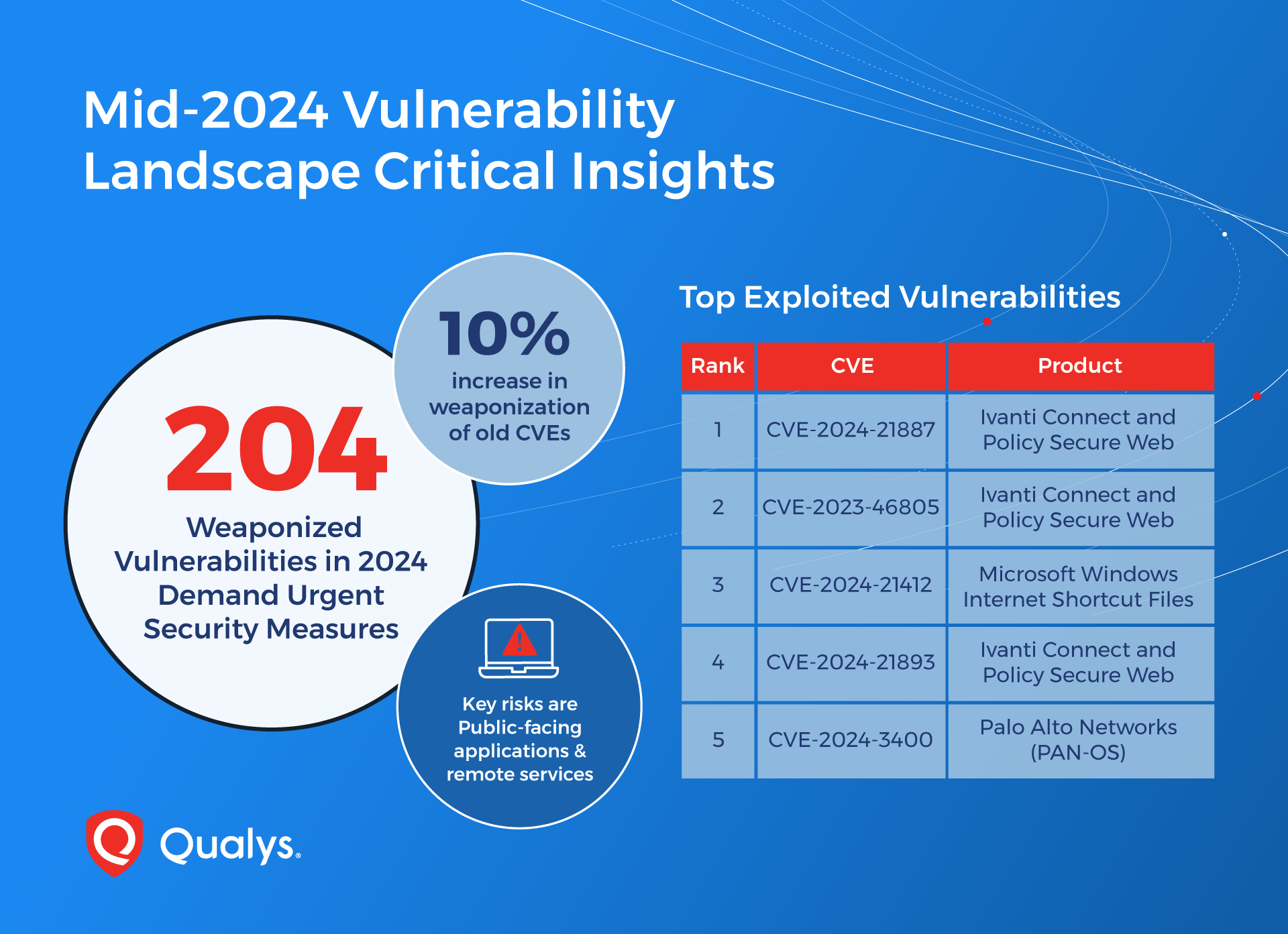 Mid-2024 Vulnerability Landscape Critical Insights

204

Weaponized Vulnerabilities in 2024 Demand Urgent Security Measures

10%

increase in weaponization of old CVEs

Key risks are Public-facing applications & remote services

Top Exploited Vulnerabilities

| Rank | CVE | Product |
|---|---|---|
| 1 | CVE-2024-21887 | Ivanti Connect and Policy Secure Web |
| 2 | CVE-2023-46805 | Ivanti Connect and Policy Secure Web |
| 3 | CVE-2024-21412 | Microsoft Windows Internet Shortcut Files |
| 4 | CVE-2024-21893 | Ivanti Connect and Policy Secure Web |
| 5 | CVE-2024-3400 | Palo Alto Networks (PAN-OS) |

Qualys.